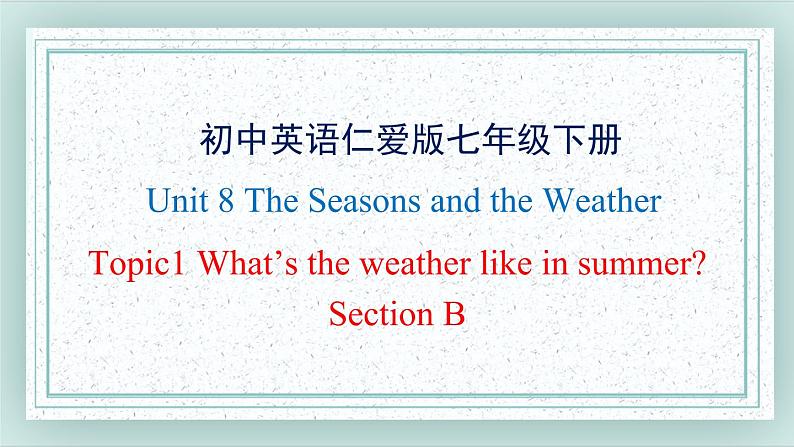 初中英语仁爱版七年级下册

Unit 8 The Seasons and the Weather

Topic1 What’s the weather like in summer?

Section B